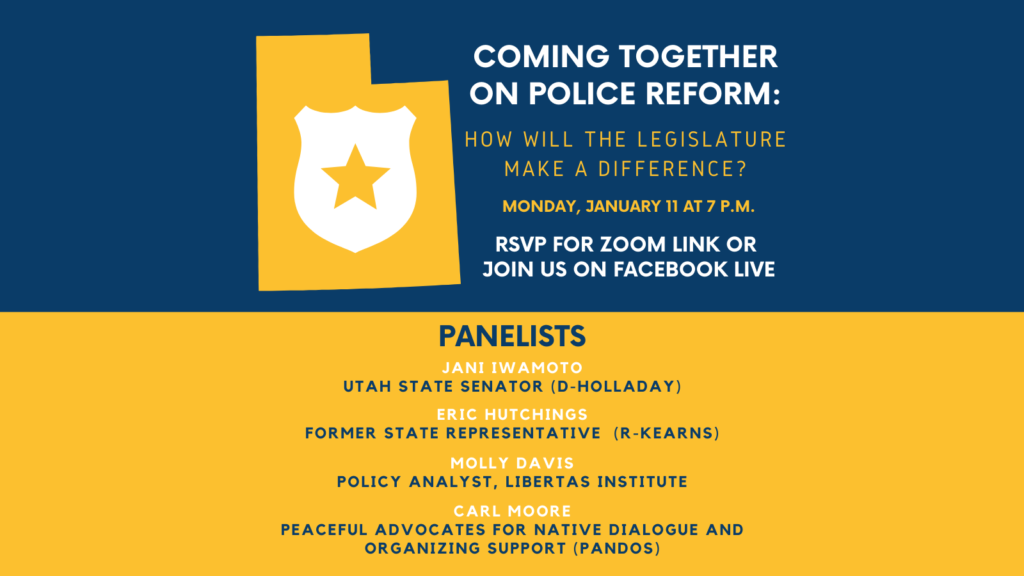 COMING TOGETHER ON POLICE REFORM:

HOW WILL THE LEGISLATURE MAKE A DIFFERENCE?

MONDAY, JANUARY 11 AT 7 P.M.

RSVP FOR ZOOM LINK OR JOIN US ON FACEBOOK LIVE

PANELISTS

JANI IWAMOTO
UTAH STATE SENATOR (D-HOLLADAY)

ERIC HUTCHINGS
FORMER STATE REPRESENTATIVE (R-KEARNS)

MOLLY DAVIS
POLICY ANALYST, LIBERTAS INSTITUTE

CARL MOORE
PEACEFUL ADVOCATES FOR NATIVE DIALOGUE AND ORGANIZING SUPPORT (PANDOS)